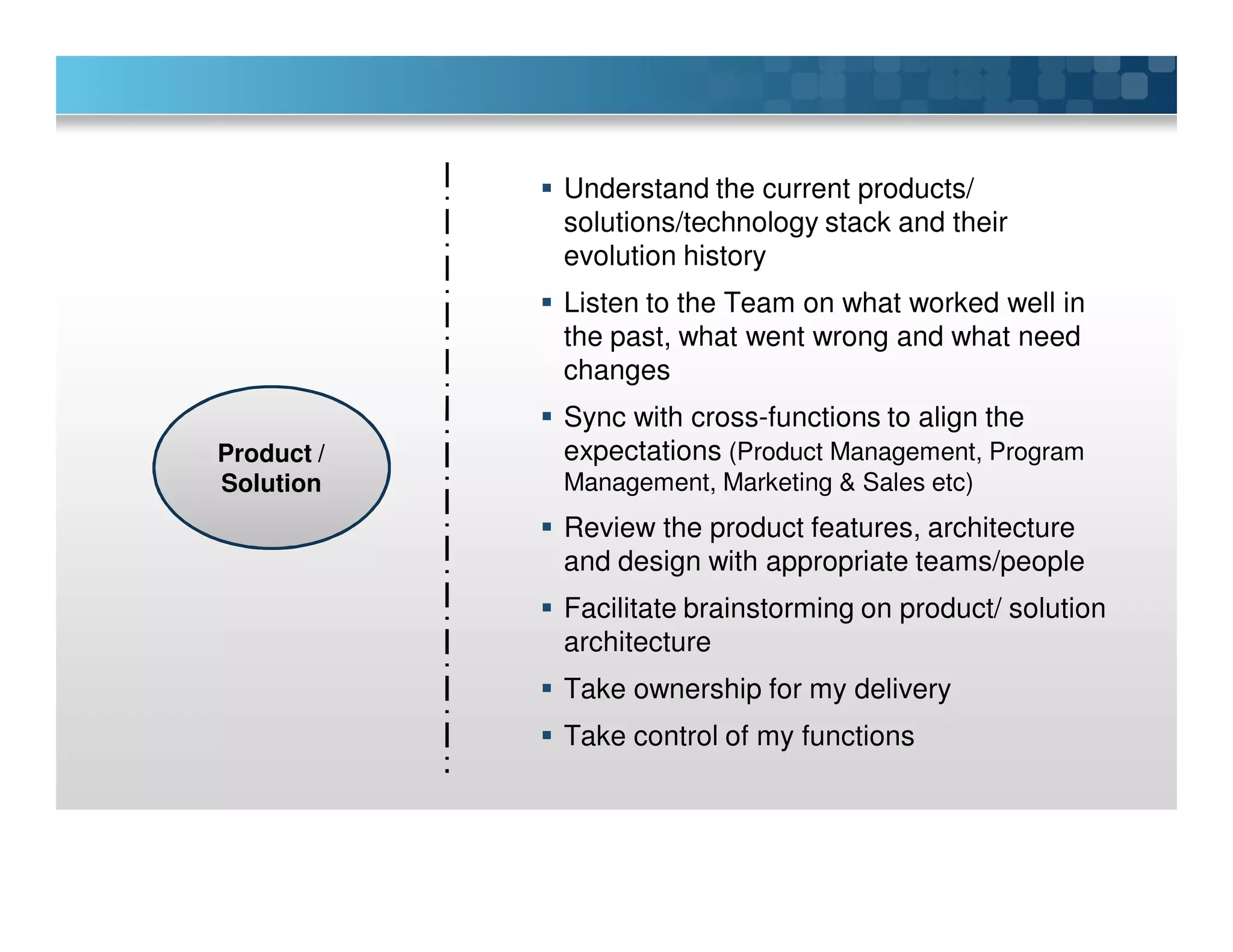 Product / Solution

▪ Understand the current products/ solutions/technology stack and their evolution history

▪ Listen to the Team on what worked well in the past, what went wrong and what need changes

▪ Sync with cross-functions to align the expectations (Product Management, Program Management, Marketing & Sales etc)

▪ Review the product features, architecture and design with appropriate teams/people

▪ Facilitate brainstorming on product/ solution architecture

▪ Take ownership for my delivery

▪ Take control of my functions